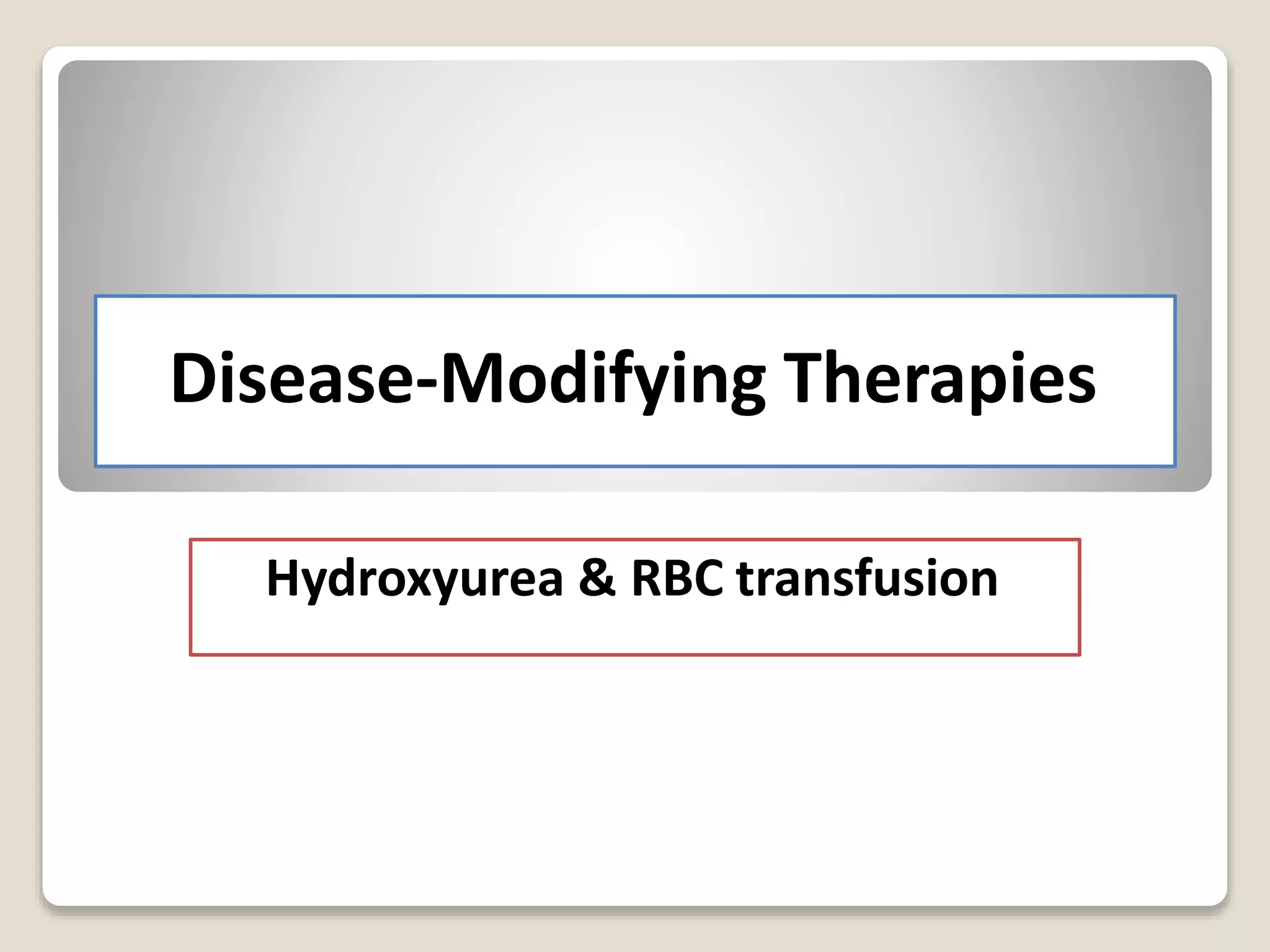 Disease-Modifying Therapies

Hydroxyurea & RBC transfusion